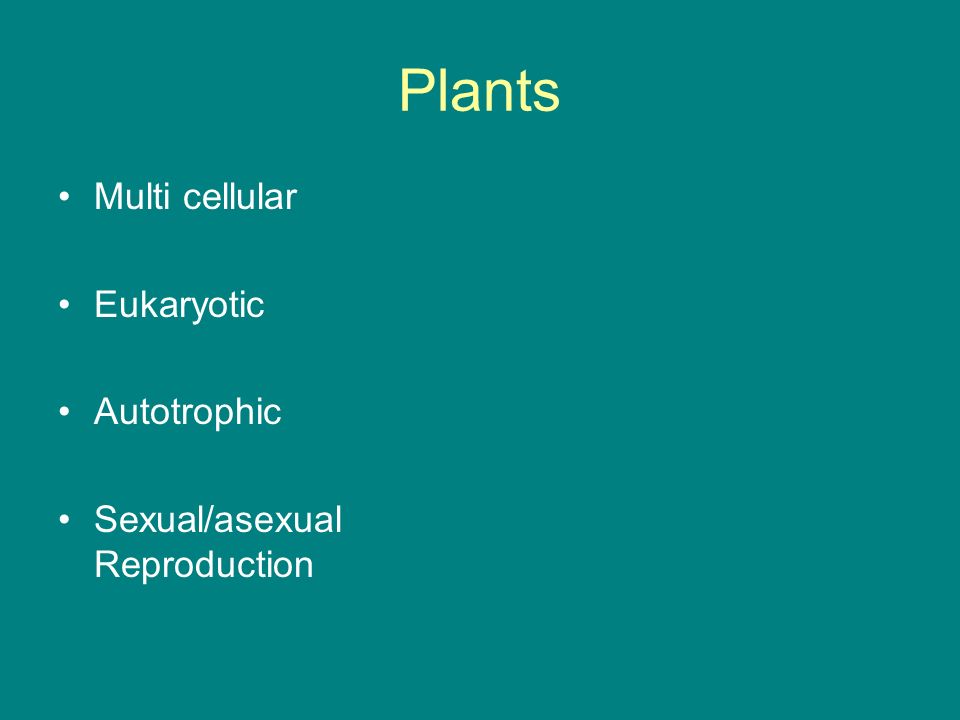 Plants

• Multi cellular

• Eukaryotic

• Autotrophic

• Sexual/asexual Reproduction